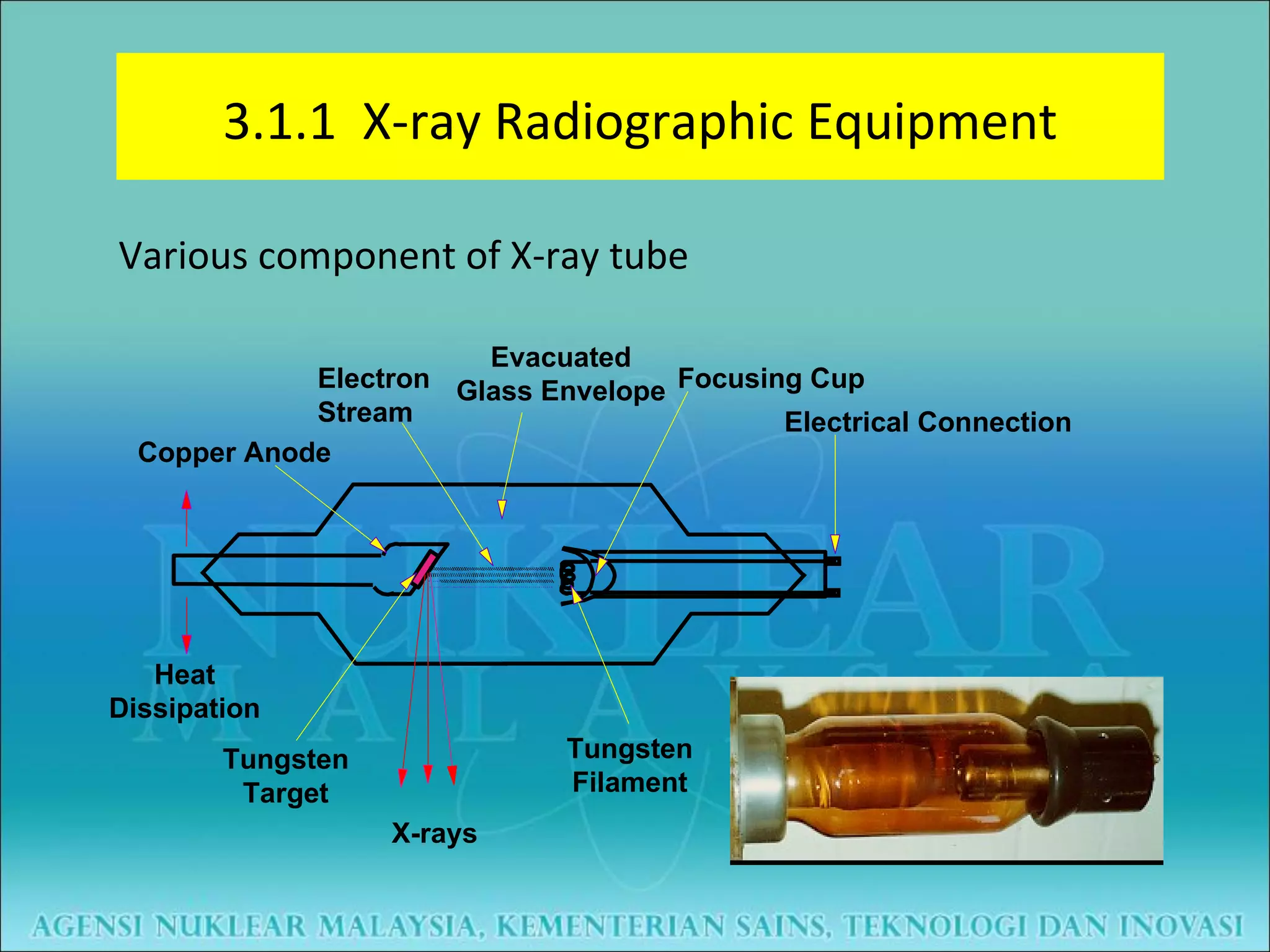 3.1.1 X-ray Radiographic Equipment

Various component of X-ray tube

Electron Stream

Evacuated Glass Envelope

Focusing Cup

Electrical Connection

Copper Anode

Heat Dissipation

Tungsten Target

X-rays

Tungsten Filament

NUKLEAR MALAYSIA

AGENSI NUKLEAR MALAYSIA, KEMENTERIAN SAINS, TEKNOLOGI DAN INOVASI